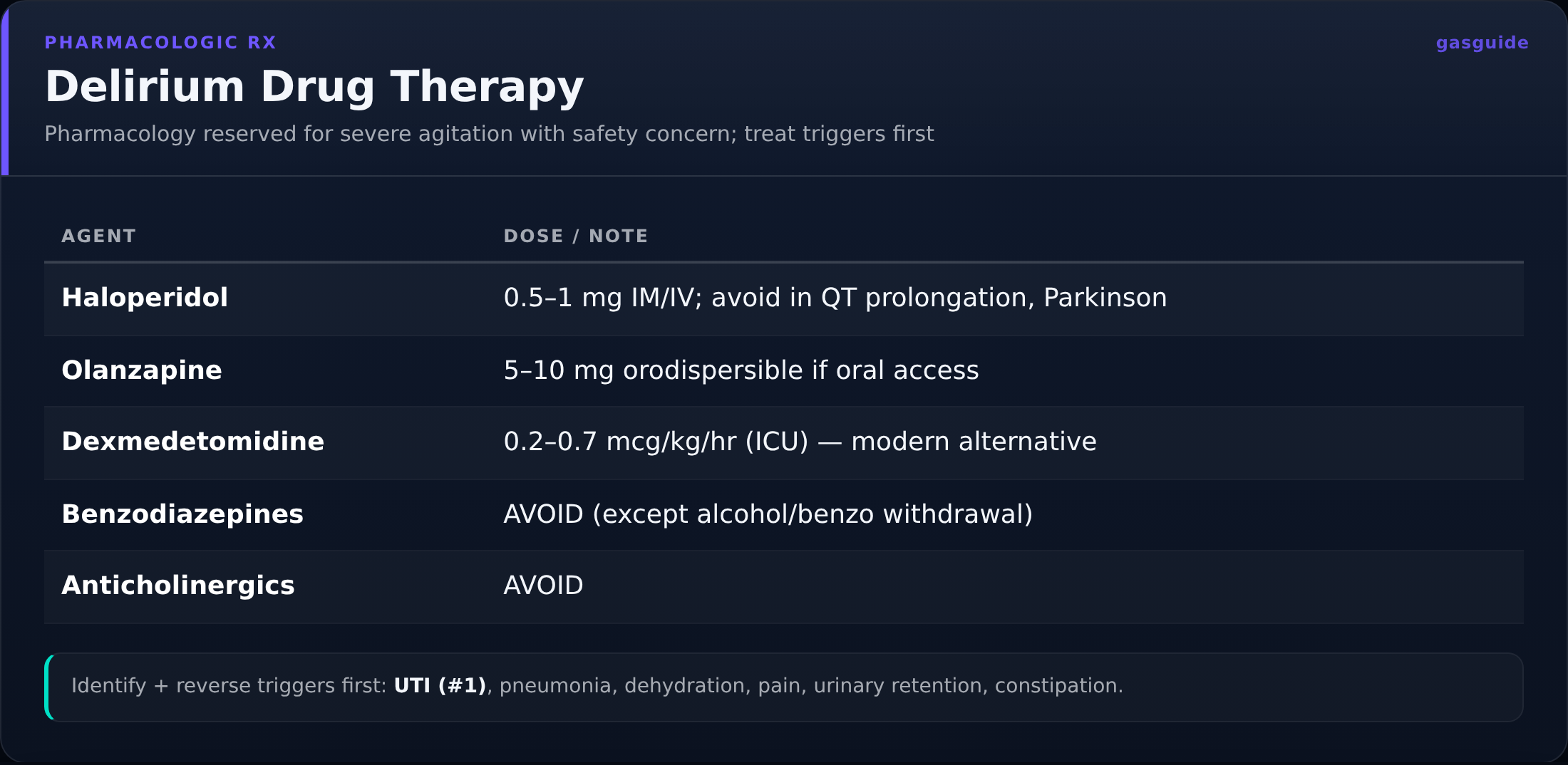 PHARMACOLOGIC RX

gasguide

Delirium Drug Therapy

Pharmacology reserved for severe agitation with safety concern; treat triggers first

| AGENT | DOSE / NOTE |
|---|---|
| Haloperidol | 0.5–1 mg IM/IV; avoid in QT prolongation, Parkinson |
| Olanzapine | 5–10 mg orodispersible if oral access |
| Dexmedetomidine | 0.2–0.7 mcg/kg/hr (ICU) — modern alternative |
| Benzodiazepines | AVOID (except alcohol/benzo withdrawal) |
| Anticholinergics | AVOID |

Identify + reverse triggers first: UTI (#1), pneumonia, dehydration, pain, urinary retention, constipation.